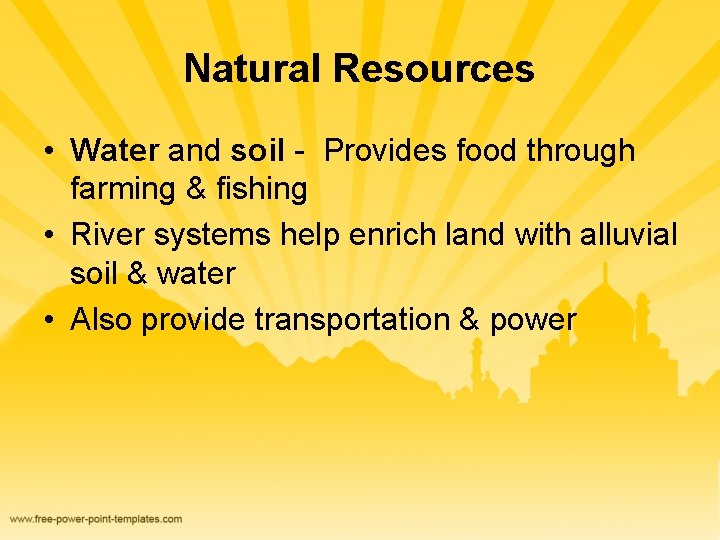 Natural Resources

• Water and soil - Provides food through farming & fishing
• River systems help enrich land with alluvial soil & water
• Also provide transportation & power

www.free-power-point-templates.com